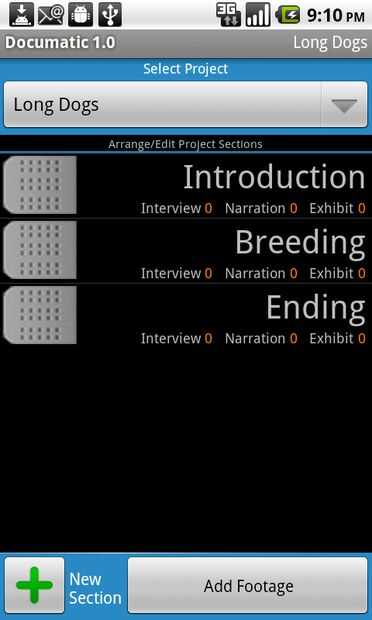 3G 9:10 PM

Documatic 1.0 Long Dogs

Select Project

Long Dogs

Arrange/Edit Project Sections

Introduction
Interview 0 Narration 0 Exhibit 0

Breeding
Interview 0 Narration 0 Exhibit 0

Ending
Interview 0 Narration 0 Exhibit 0

New Section

Add Footage